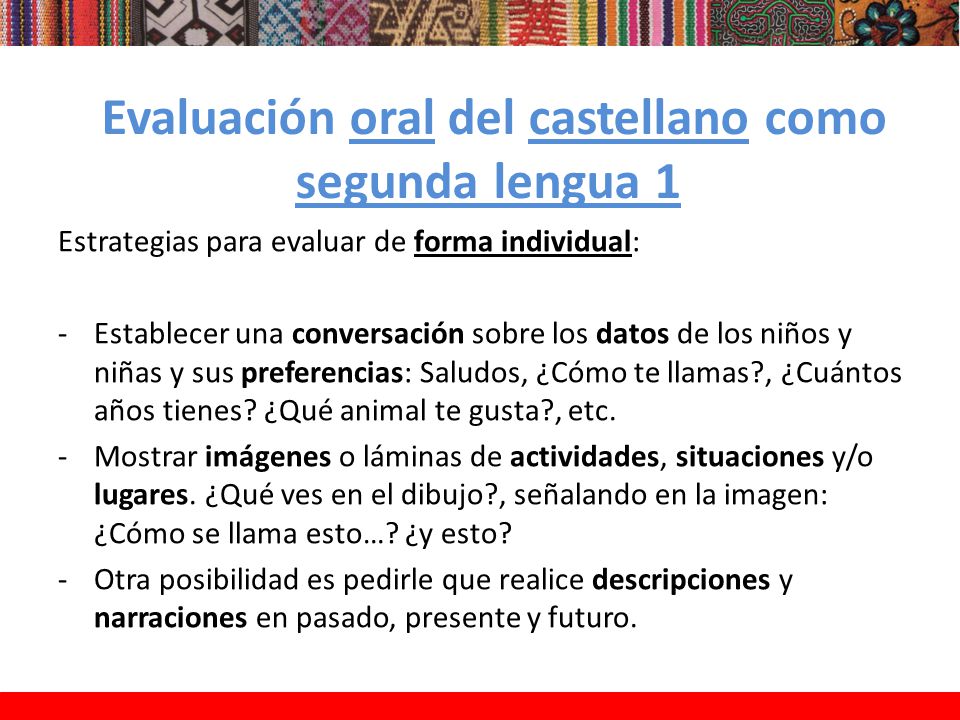 Evaluación oral del castellano como segunda lengua 1

Estrategias para evaluar de forma individual:

- Establecer una conversación sobre los datos de los niños y niñas y sus preferencias: Saludos, ¿Cómo te llamas?, ¿Cuántos años tienes? ¿Qué animal te gusta?, etc.
- Mostrar imágenes o láminas de actividades, situaciones y/o lugares. ¿Qué ves en el dibujo?, señalando en la imagen: ¿Cómo se llama esto…? ¿y esto?
- Otra posibilidad es pedirle que realice descripciones y narraciones en pasado, presente y futuro.